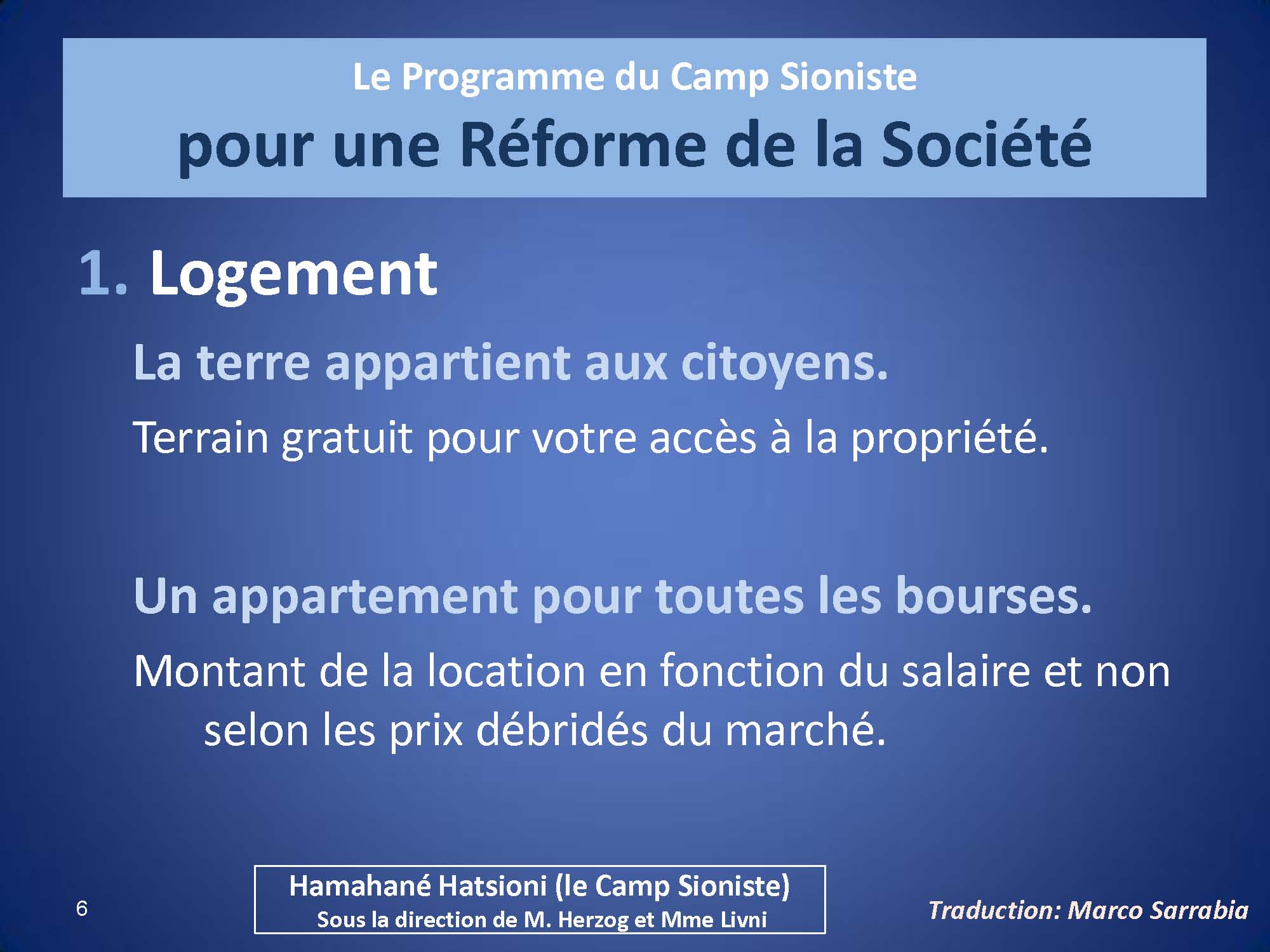 Le Programme du Camp Sioniste
pour une Réforme de la Société

1. Logement

La terre appartient aux citoyens.

Terrain gratuit pour votre accès à la propriété.

Un appartement pour toutes les bourses.

Montant de la location en fonction du salaire et non selon les prix débridés du marché.

6

Hamahané Hatsioni (le Camp Sioniste)
Sous la direction de M. Herzog et Mme Livni

Traduction: Marco Sarrabia